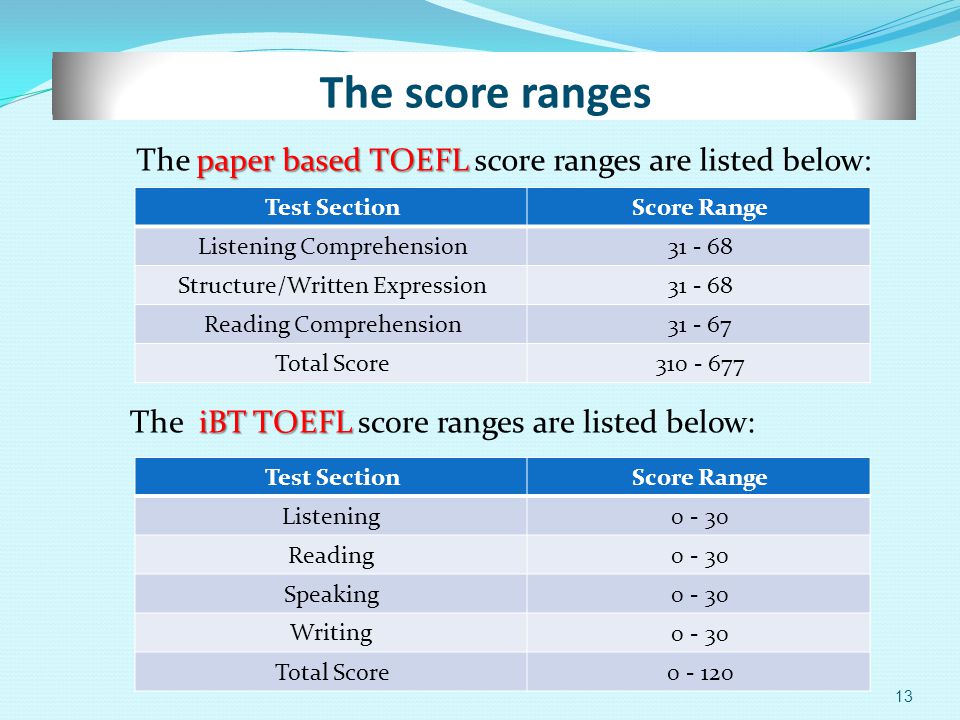 The score ranges

The paper based TOEFL score ranges are listed below:

| Test Section | Score Range |
|---|---|
| Listening Comprehension | 31 - 68 |
| Structure/Written Expression | 31 - 68 |
| Reading Comprehension | 31 - 67 |
| Total Score | 310 - 677 |

The iBT TOEFL score ranges are listed below:

| Test Section | Score Range |
|---|---|
| Listening | 0 - 30 |
| Reading | 0 - 30 |
| Speaking | 0 - 30 |
| Writing | 0 - 30 |
| Total Score | 0 - 120 |

13